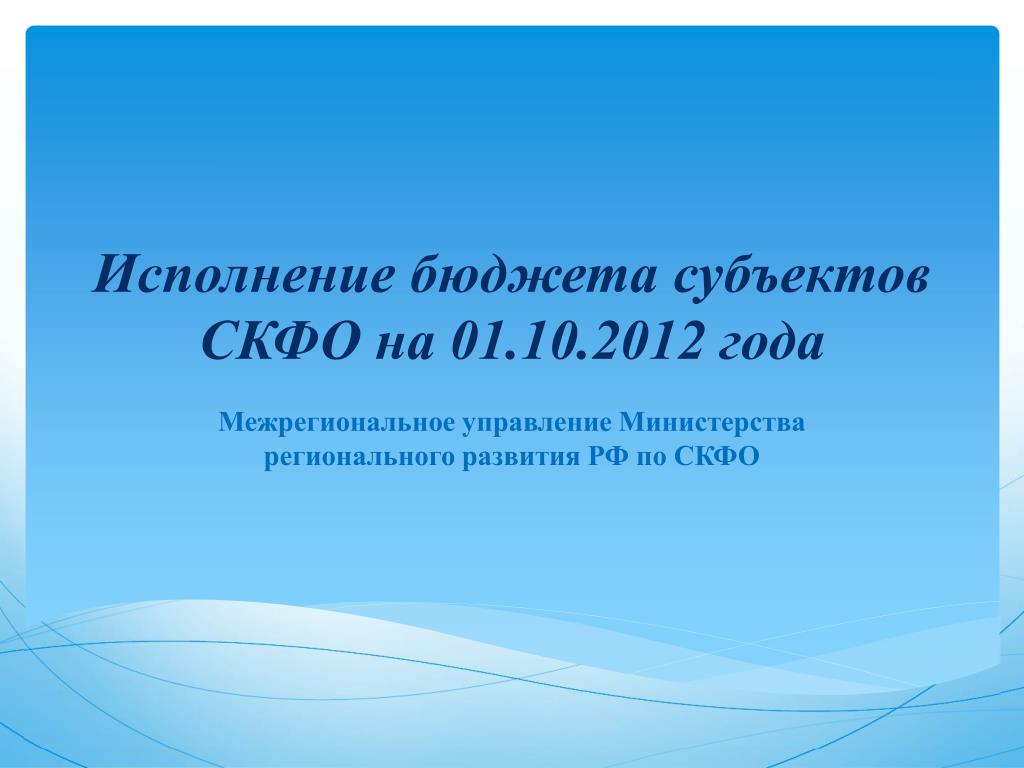 Исполнение бюджета субъектов СКФО на 01.10.2012 года

Межрегиональное управление Министерства регионального развития РФ по СКФО